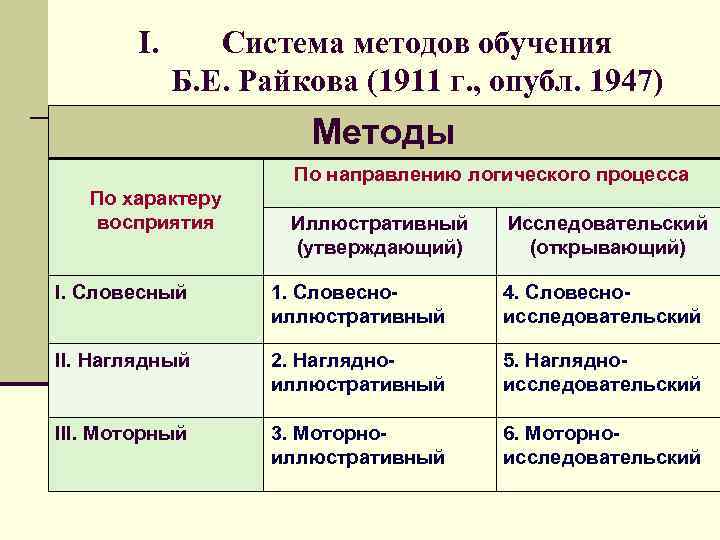 I. Система методов обучения Б.Е. Райкова (1911 г., опубл. 1947)

| Методы | | |
|---|---|---|
| По характеру восприятия | По направлению логического процесса | |
| | Иллюстративный (утверждающий) | Исследовательский (открывающий) |
| I. Словесный | 1. Словесно-иллюстративный | 4. Словесно-исследовательский |
| II. Наглядный | 2. Наглядно-иллюстративный | 5. Наглядно-исследовательский |
| III. Моторный | 3. Моторно-иллюстративный | 6. Моторно-исследовательский |